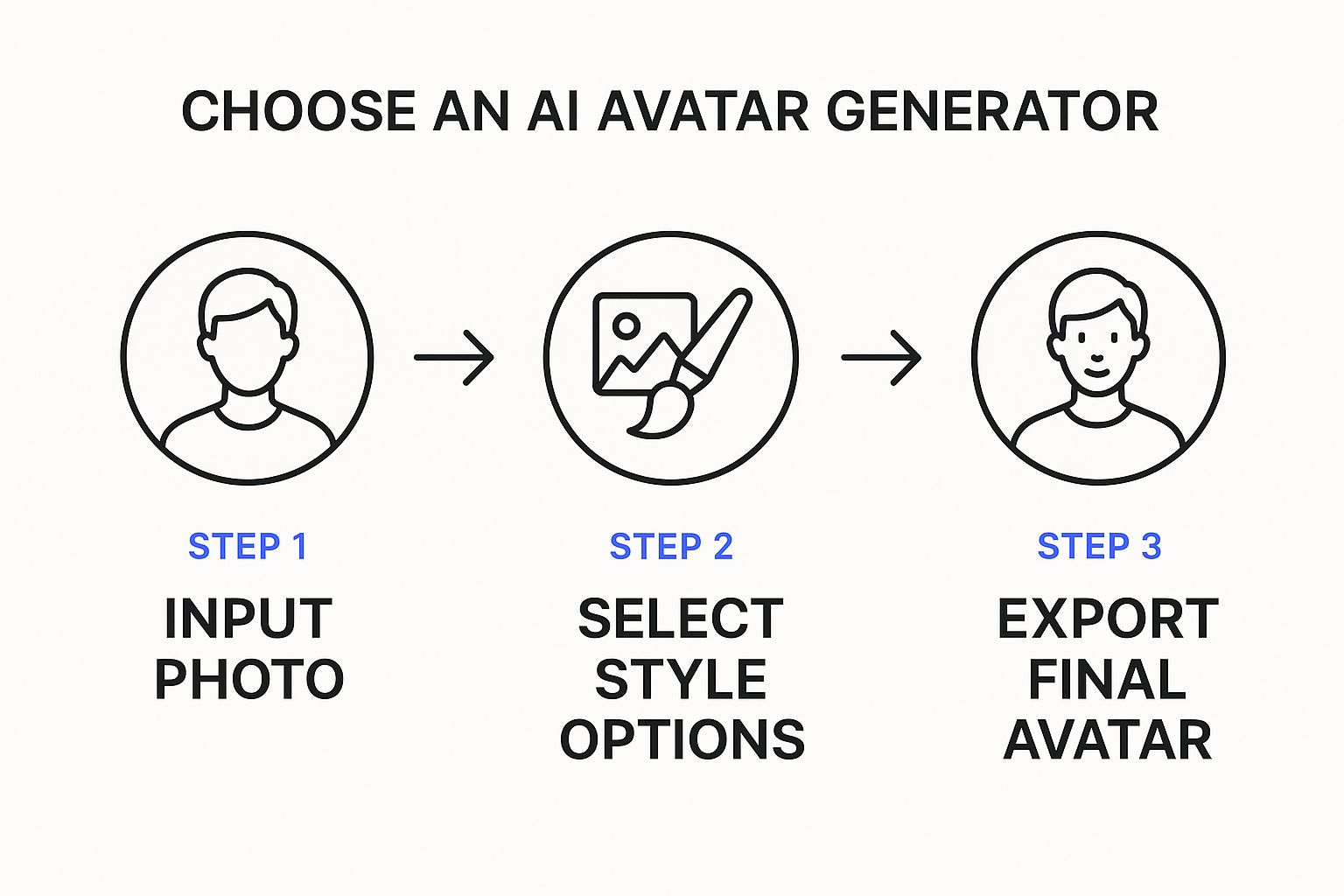 CHOOSE AN AI AVATAR GENERATOR

STEP 1
INPUT PHOTO

STEP 2
SELECT STYLE OPTIONS

STEP 3
EXPORT FINAL AVATAR